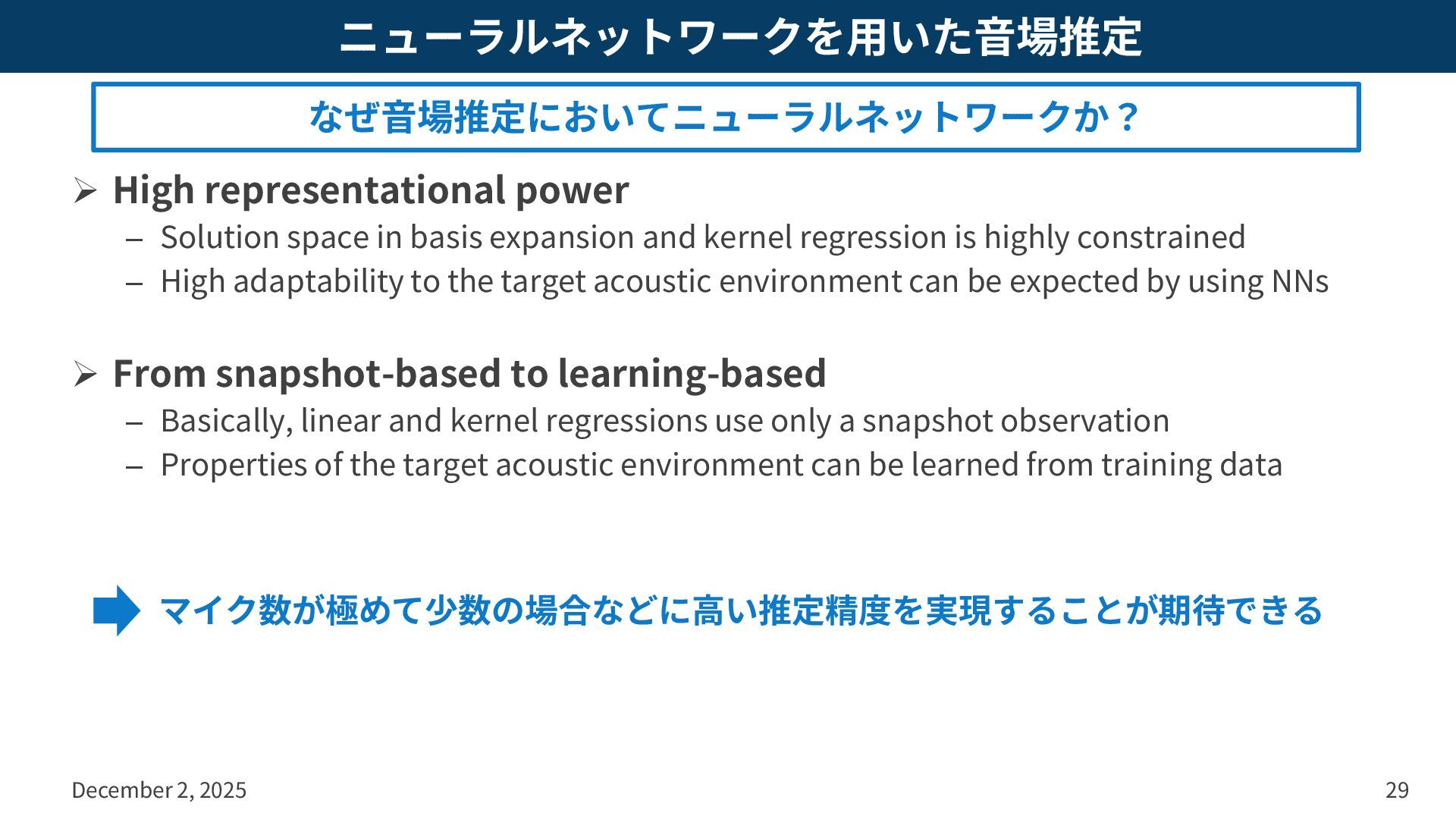 ニューラルネットワークを用いた音場推定

なぜ音場推定においてニューラルネットワークか？

➢ High representational power
– Solution space in basis expansion and kernel regression is highly constrained
– High adaptability to the target acoustic environment can be expected by using NNs

➢ From snapshot-based to learning-based
– Basically, linear and kernel regressions use only a snapshot observation
– Properties of the target acoustic environment can be learned from training data

マイク数が極めて少数の場合などに高い推定精度を実現することが期待できる

December 2, 2025

29